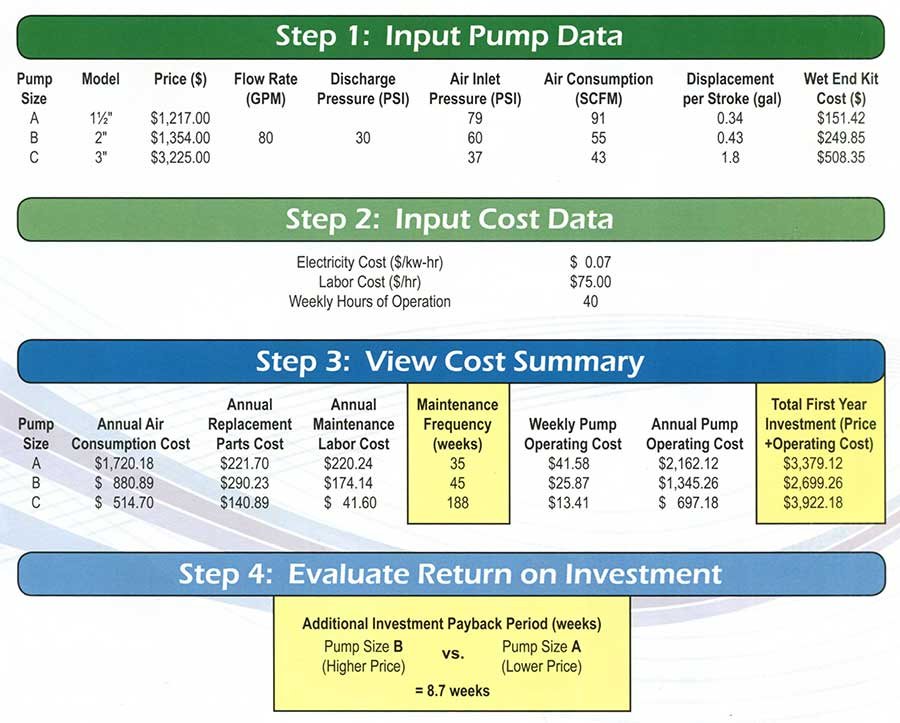 Step 1: Input Pump Data

| Pump Size | Model | Price ($) | Flow Rate (GPM) | Discharge Pressure (PSI) | Air Inlet Pressure (PSI) | Air Consumption (SCFM) | Displacement per Stroke (gal) | Wet End Kit Cost ($) |
|---|---|---|---|---|---|---|---|---|
| A | 1½" | $1,217.00 | | | 79 | 91 | 0.34 | $151.42 |
| B | 2" | $1,354.00 | 80 | 30 | 60 | 55 | 0.43 | $249.85 |
| C | 3" | $3,225.00 | | | 37 | 43 | 1.8 | $508.35 |

Step 2: Input Cost Data

| | |
|---|---|
| Electricity Cost ($/kw-hr) | $ 0.07 |
| Labor Cost ($/hr) | $75.00 |
| Weekly Hours of Operation | 40 |

Step 3: View Cost Summary

| Pump Size | Annual Air Consumption Cost | Annual Replacement Parts Cost | Annual Maintenance Labor Cost | Maintenance Frequency (weeks) | Weekly Pump Operating Cost | Annual Pump Operating Cost | Total First Year Investment (Price +Operating Cost) |
|---|---|---|---|---|---|---|---|
| A | $1,720.18 | $221.70 | $220.24 | 35 | $41.58 | $2,162.12 | $3,379.12 |
| B | $ 880.89 | $290.23 | $174.14 | 45 | $25.87 | $1,345.26 | $2,699.26 |
| C | $ 514.70 | $140.89 | $ 41.60 | 188 | $13.41 | $ 697.18 | $3,922.18 |

Step 4: Evaluate Return on Investment

Additional Investment Payback Period (weeks)
Pump Size B (Higher Price) vs. Pump Size A (Lower Price)
= 8.7 weeks